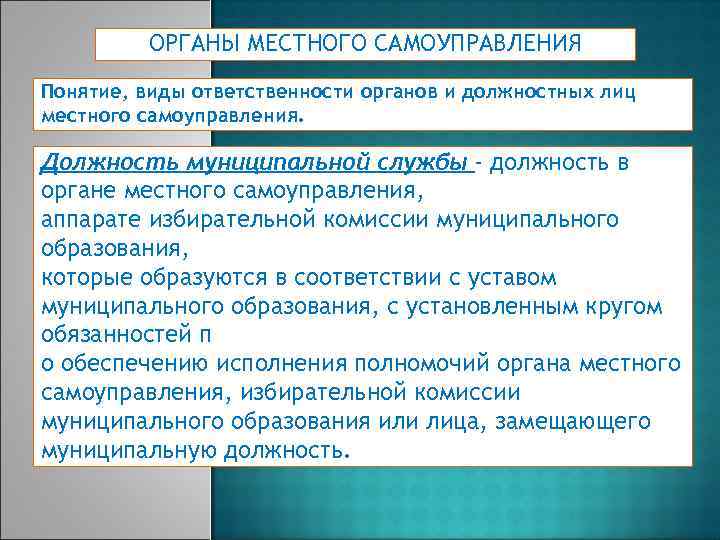 ОРГАНЫ МЕСТНОГО САМОУПРАВЛЕНИЯ

Понятие, виды ответственности органов и должностных лиц местного самоуправления.

Должность муниципальной службы - должность в органе местного самоуправления,
аппарате избирательной комиссии муниципального образования,
которые образуются в соответствии с уставом муниципального образования, с установленным кругом обязанностей п
о обеспечению исполнения полномочий органа местного самоуправления, избирательной комиссии муниципального образования или лица, замещающего муниципальную должность.